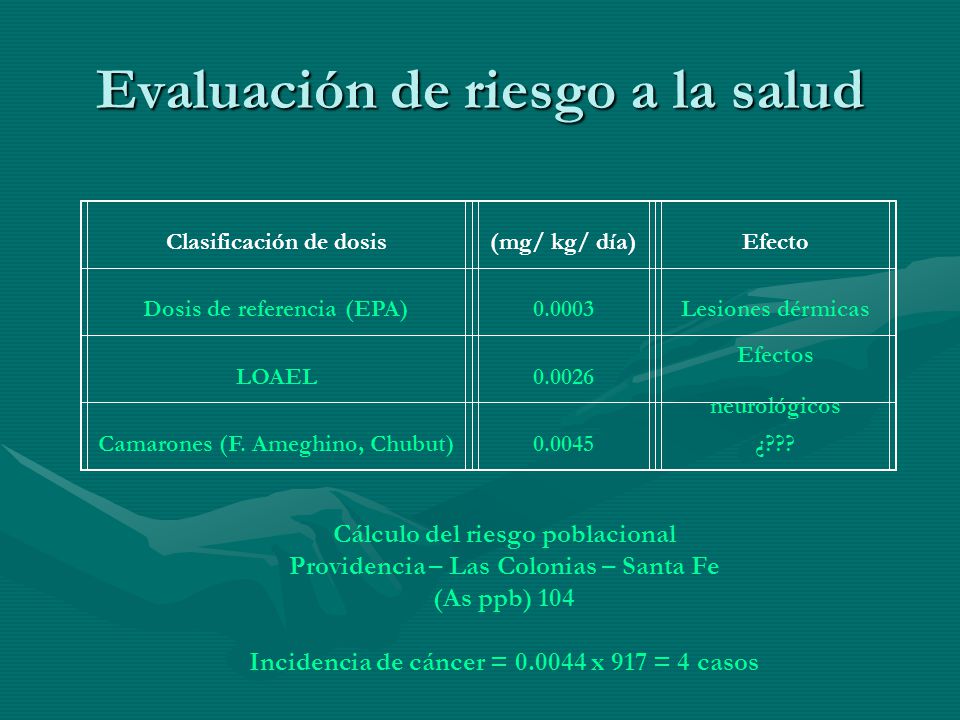 Evaluación de riesgo a la salud

| Clasificación de dosis | (mg/ kg/ día) | Efecto |
|---|---|---|
| Dosis de referencia (EPA) | 0.0003 | Lesiones dérmicas |
| LOAEL | 0.0026 | Efectos neurológicos |
| Camarones (F. Ameghino, Chubut) | 0.0045 | ¿??? |

Cálculo del riesgo poblacional
Providencia – Las Colonias – Santa Fe
(As ppb) 104

Incidencia de cáncer = 0.0044 x 917 = 4 casos